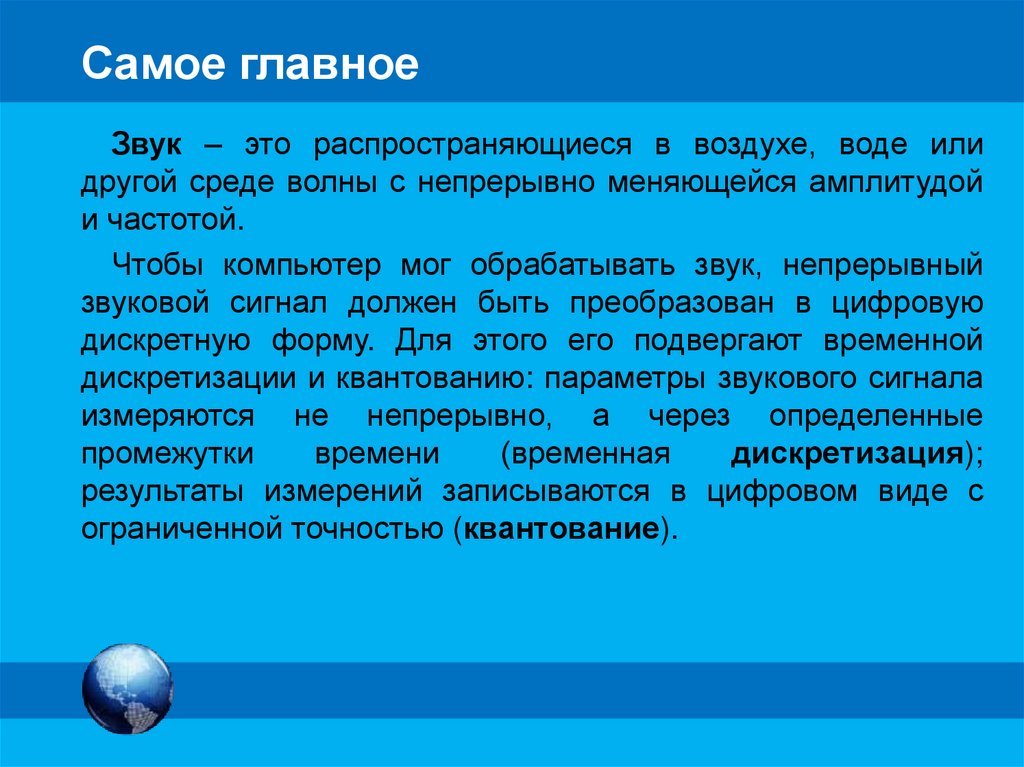 Самое главное

Звук – это распространяющиеся в воздухе, воде или другой среде волны с непрерывно меняющейся амплитудой и частотой.

Чтобы компьютер мог обрабатывать звук, непрерывный звуковой сигнал должен быть преобразован в цифровую дискретную форму. Для этого его подвергают временной дискретизации и квантованию: параметры звукового сигнала измеряются не непрерывно, а через определенные промежутки времени (временная дискретизация); результаты измерений записываются в цифровом виде с ограниченной точностью (квантование).